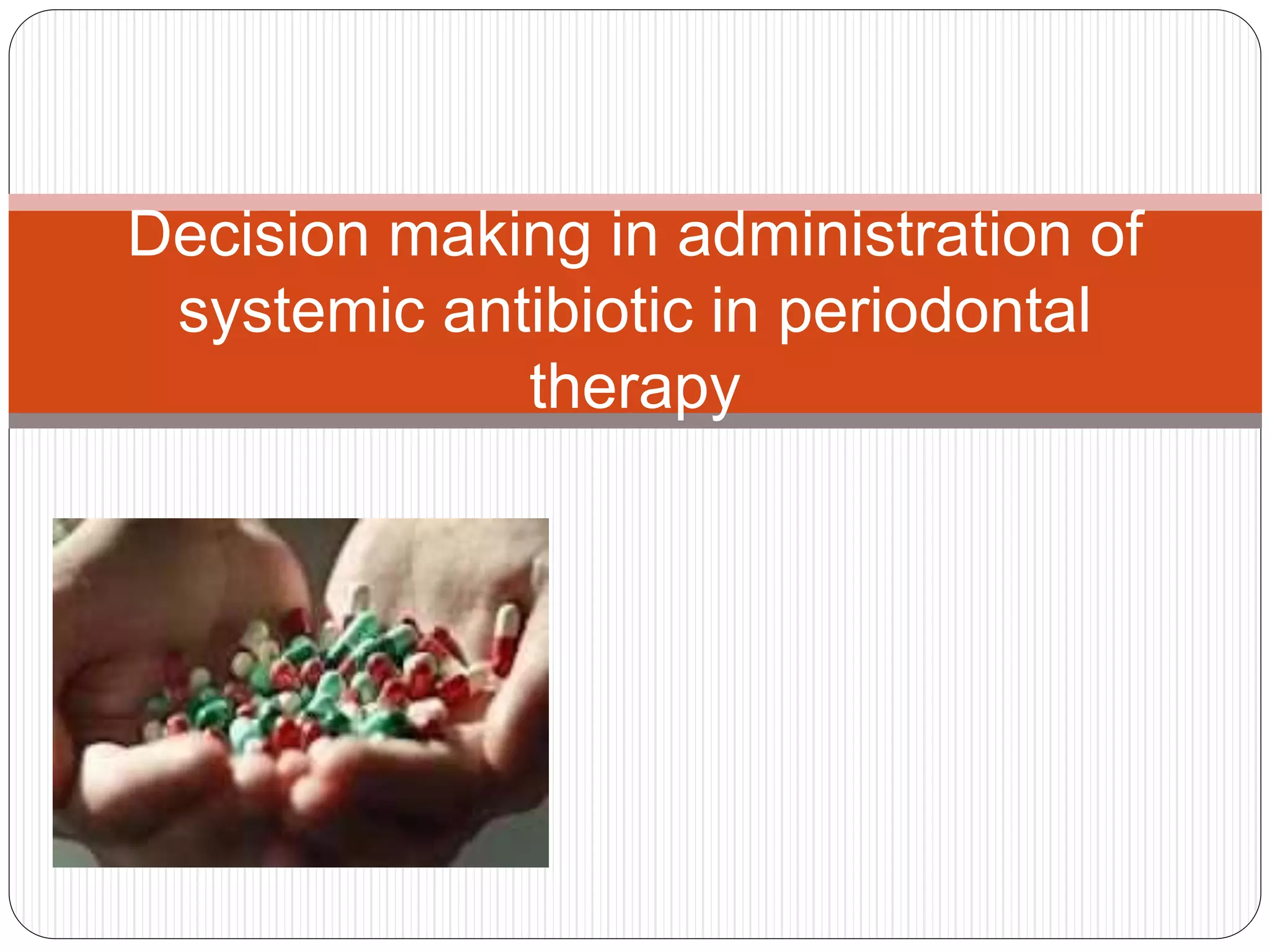 Decision making in administration of systemic antibiotic in periodontal therapy